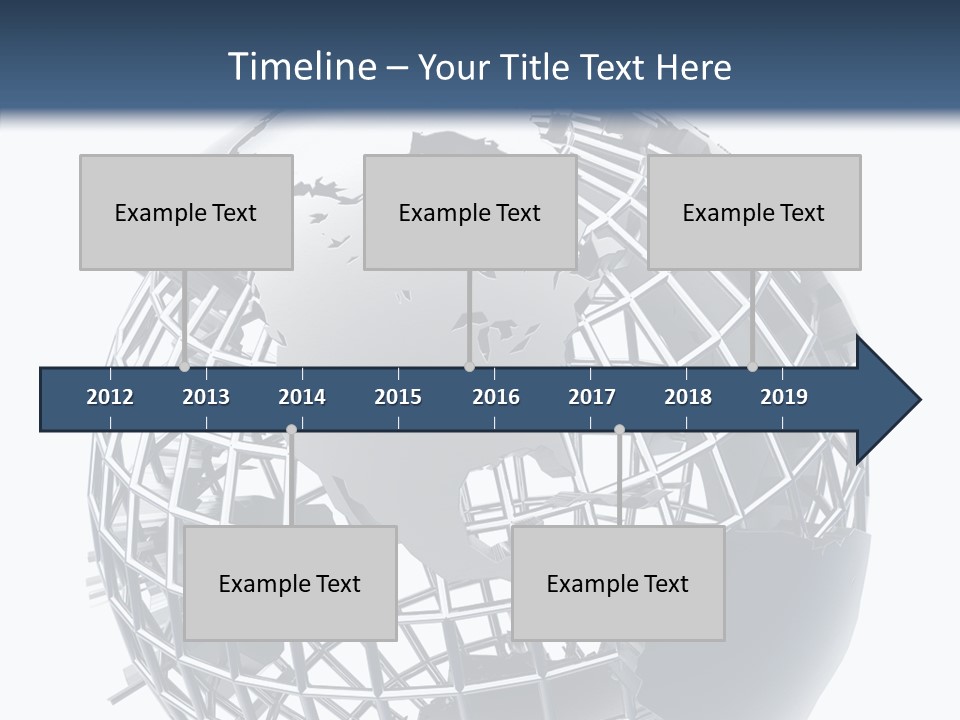 Timeline – Your Title Text Here

Example Text

Example Text

Example Text

2012 2013 2014 2015 2016 2017 2018 2019

Example Text

Example Text